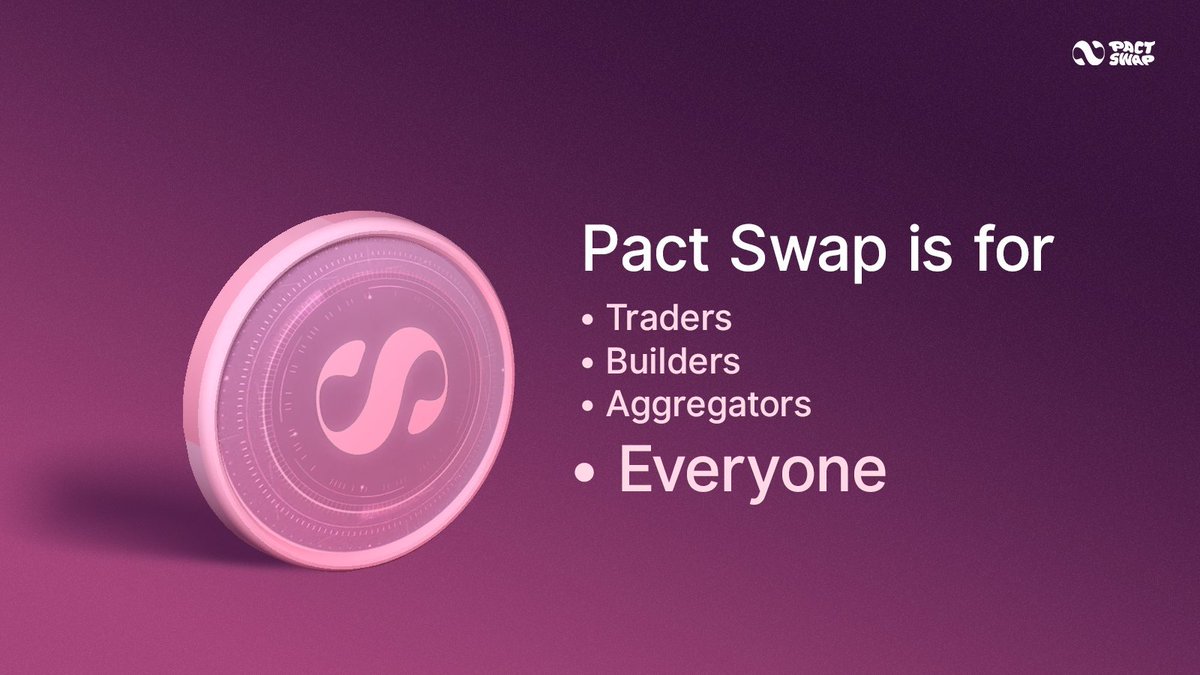 PACT SWAP

Pact Swap is for

• Traders
• Builders
• Aggregators
• Everyone